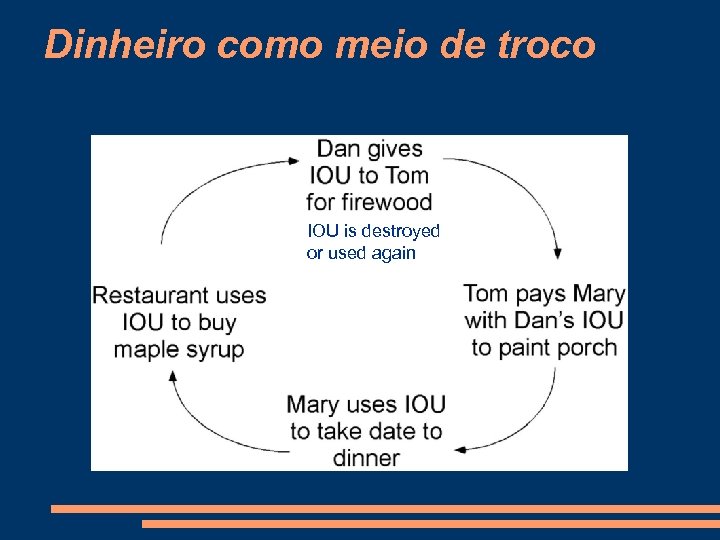 Dinheiro como meio de troco

Dan gives IOU to Tom for firewood

IOU is destroyed or used again

Tom pays Mary with Dan's IOU to paint porch

Mary uses IOU to take date to dinner

Restaurant uses IOU to buy maple syrup